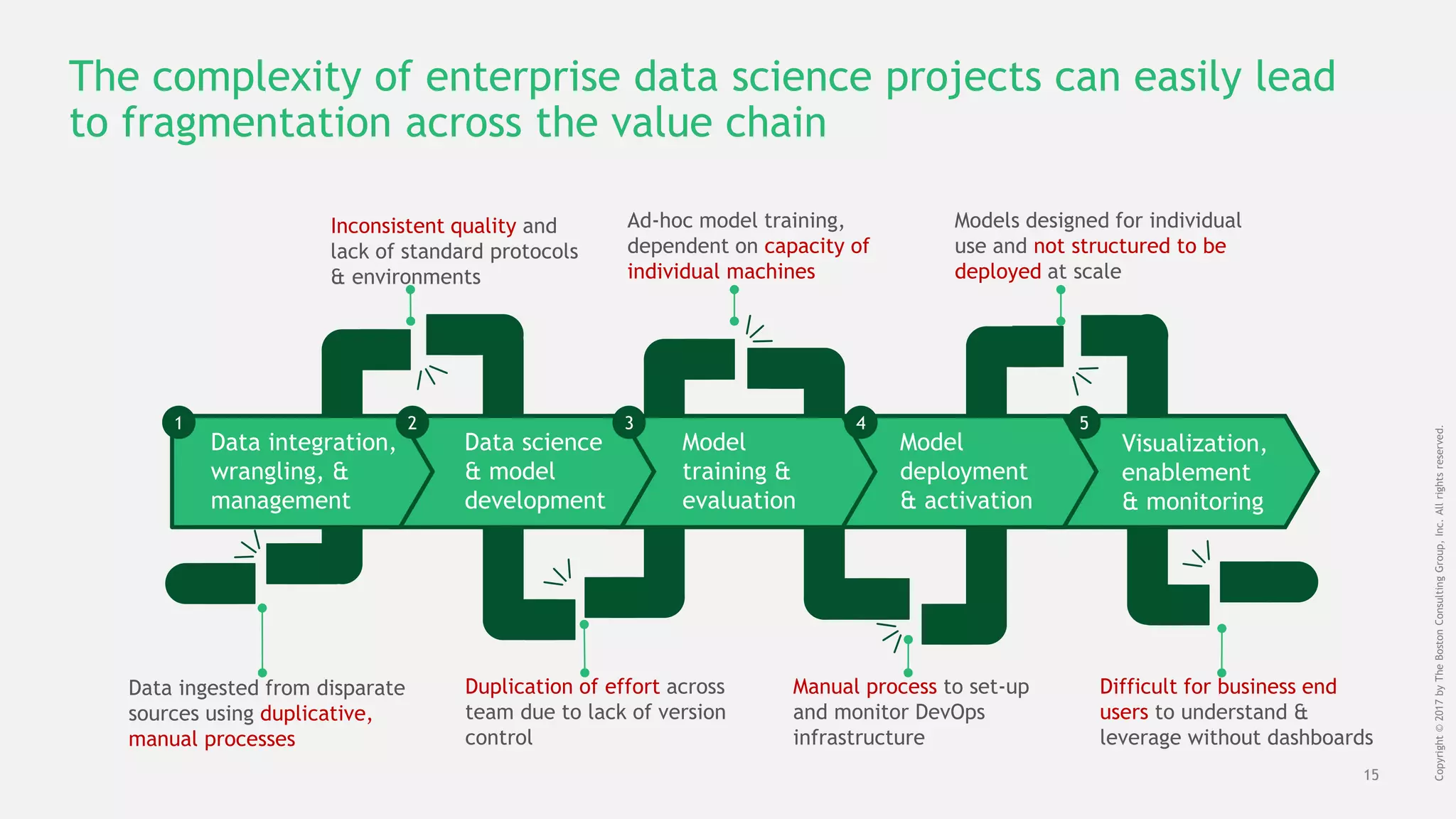 The complexity of enterprise data science projects can easily lead to fragmentation across the value chain

Inconsistent quality and lack of standard protocols & environments

Ad-hoc model training, dependent on capacity of individual machines

Models designed for individual use and not structured to be deployed at scale

1 Data integration, wrangling, & management

2 Data science & model development

3 Model training & evaluation

4 Model deployment & activation

5 Visualization, enablement & monitoring

Data ingested from disparate sources using duplicative, manual processes

Duplication of effort across team due to lack of version control

Manual process to set-up and monitor DevOps infrastructure

Difficult for business end users to understand & leverage without dashboards

15

Copyright © 2017 by The Boston Consulting Group, Inc. All rights reserved.